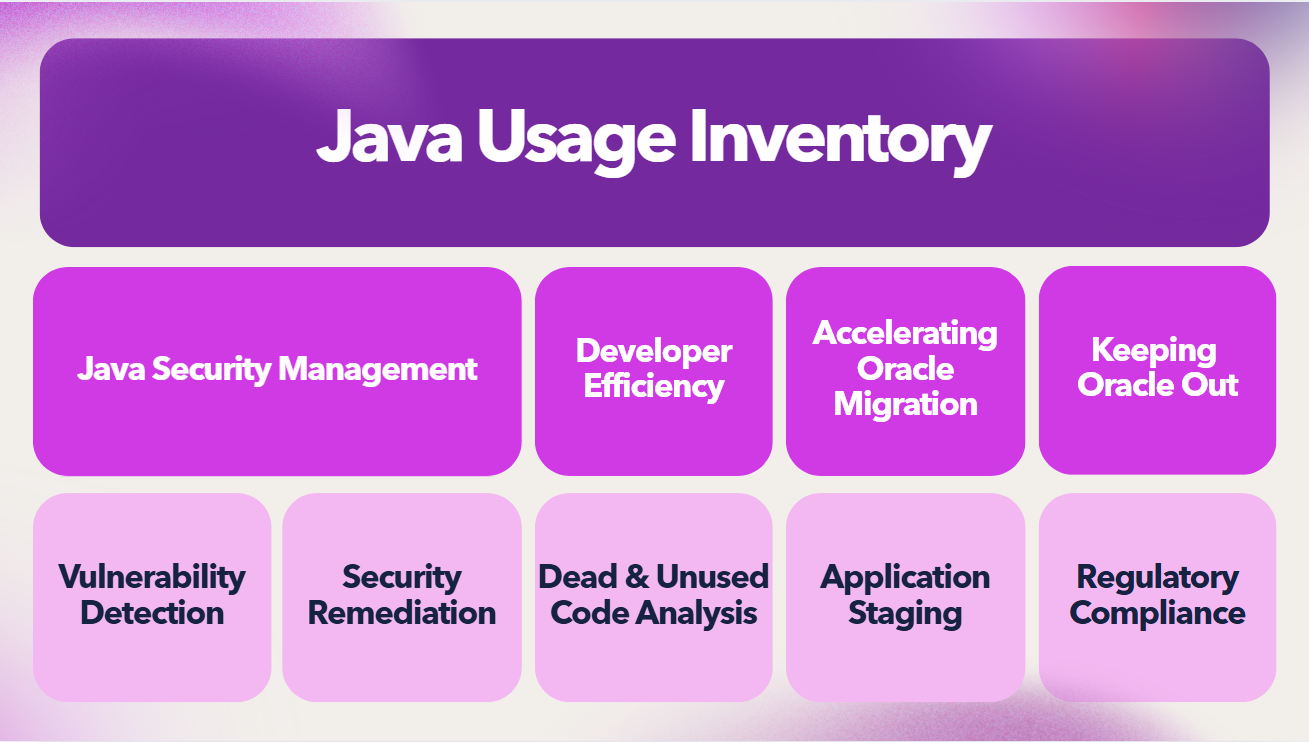 Java Usage Inventory

Java Security Management

Developer Efficiency

Accelerating Oracle Migration

Keeping Oracle Out

Vulnerability Detection

Security Remediation

Dead & Unused Code Analysis

Application Staging

Regulatory Compliance